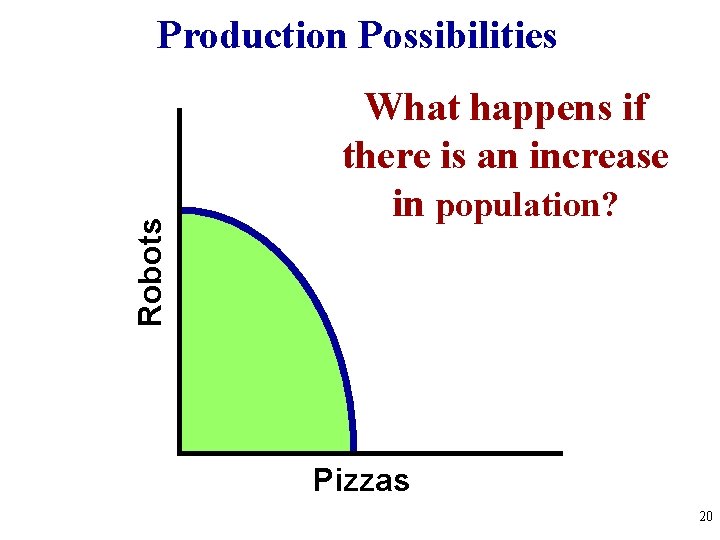 Production Possibilities

What happens if there is an increase in population?

Robots

Pizzas

20